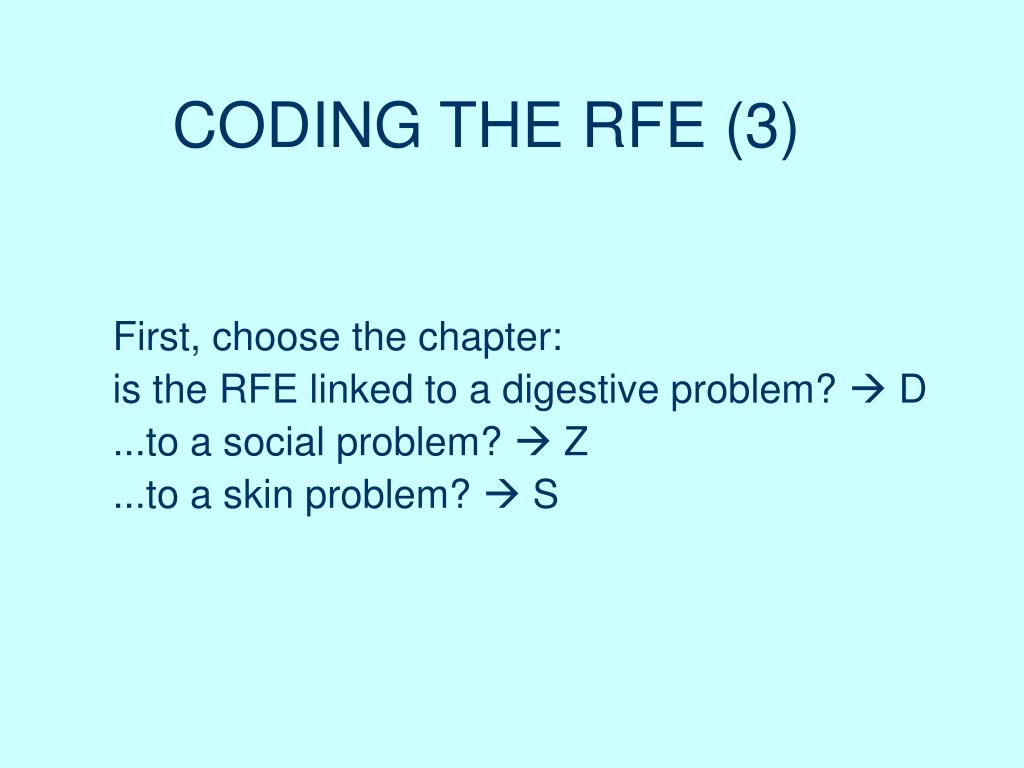 CODING THE RFE (3)

First, choose the chapter:
is the RFE linked to a digestive problem? → D
...to a social problem? → Z
...to a skin problem? → S